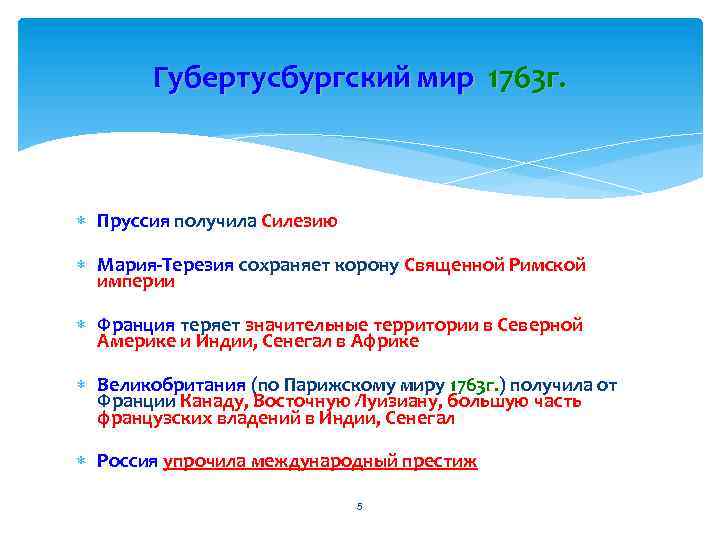 Губертусбургский мир 1763г.

* Пруссия получила Силезию

* Мария-Терезия сохраняет корону Священной Римской империи

* Франция теряет значительные территории в Северной Америке и Индии, Сенегал в Африке

* Великобритания (по Парижскому миру 1763г.) получила от Франции Канаду, Восточную Луизиану, большую часть французских владений в Индии, Сенегал

* Россия упрочила международный престиж

5